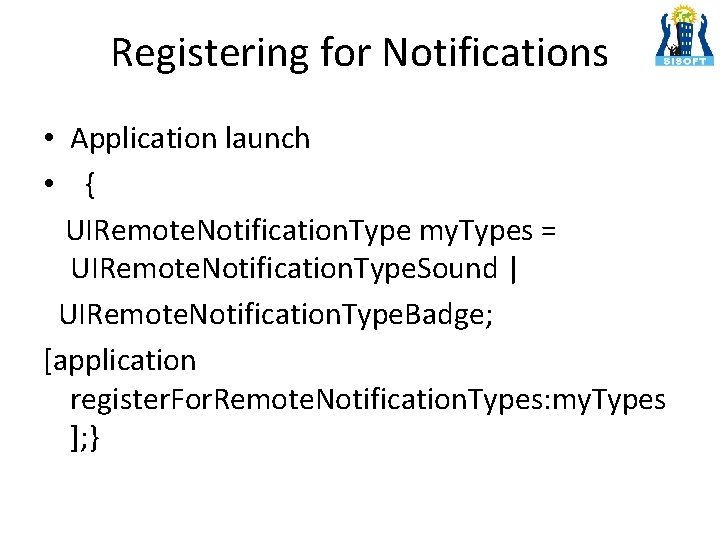 Registering for Notifications

BISOFT

• Application launch
• {

UIRemoteNotificationType myTypes = UIRemoteNotificationTypeSound |

UIRemoteNotificationTypeBadge;

[application registerForRemoteNotificationTypes:myTypes ];}